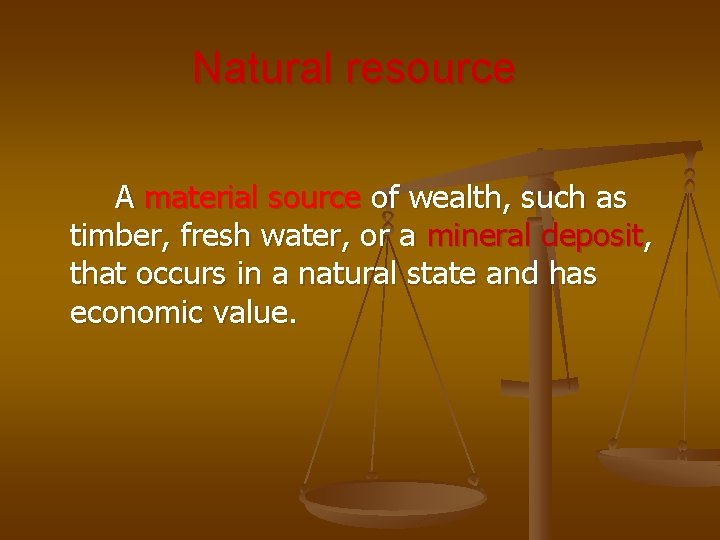 Natural resource

A material source of wealth, such as timber, fresh water, or a mineral deposit, that occurs in a natural state and has economic value.